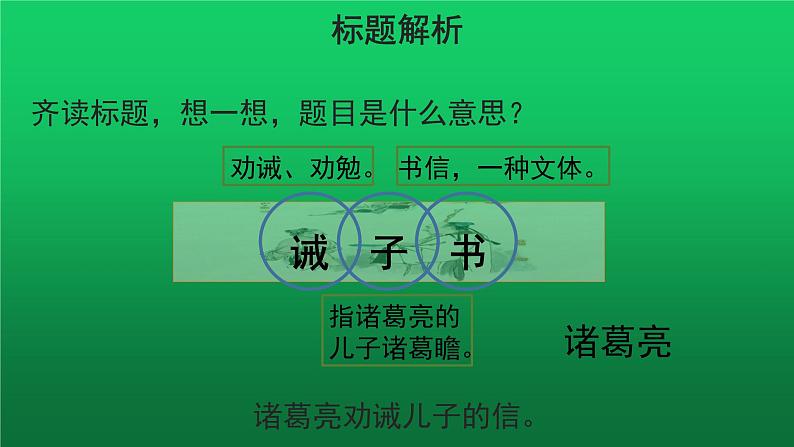 标题解析

齐读标题，想一想，题目是什么意思？

劝诫、劝勉。

书信，一种文体。

诫 子 书

指诸葛亮的儿子诸葛瞻。

诸葛亮

诸葛亮劝诫儿子的信。